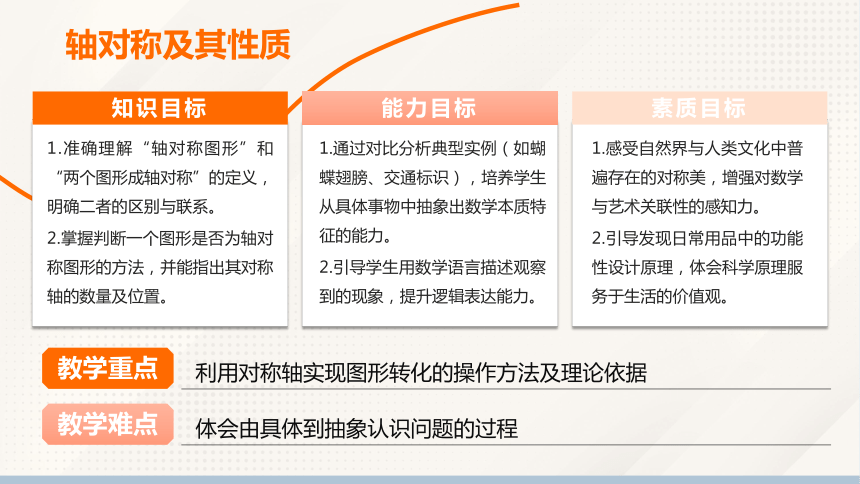 轴对称及其性质

知识目标

1.准确理解“轴对称图形”和“两个图形成轴对称”的定义，明确二者的区别与联系。

2.掌握判断一个图形是否为轴对称图形的方法，并能指出其对称轴的数量及位置。

能力目标

1.通过对比分析典型实例（如蝴蝶翅膀、交通标识），培养学生从具体事物中抽象出数学本质特征的能力。

2.引导学生用数学语言描述观察到的现象，提升逻辑表达能力。

素质目标

1.感受自然界与人类文化中普遍存在的对称美，增强对数学与艺术关联性的感知力。

2.引导发现日常用品中的功能性设计原理，体会科学原理服务于生活的价值观。

教学重点

利用对称轴实现图形转化的操作方法及理论依据

教学难点

体会由具体到抽象认识问题的过程